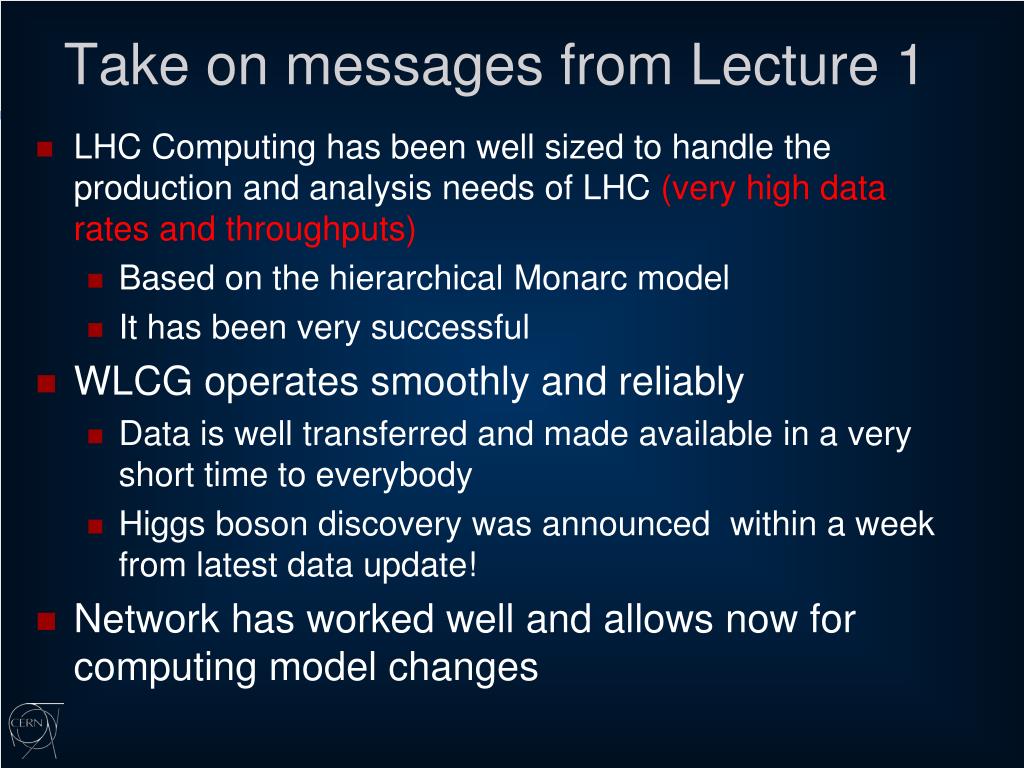 Take on messages from Lecture 1

LHC Computing has been well sized to handle the production and analysis needs of LHC (very high data rates and throughputs)

Based on the hierarchical Monarc model

It has been very successful

WLCG operates smoothly and reliably

Data is well transferred and made available in a very short time to everybody

Higgs boson discovery was announced within a week from latest data update!

Network has worked well and allows now for computing model changes

CERN